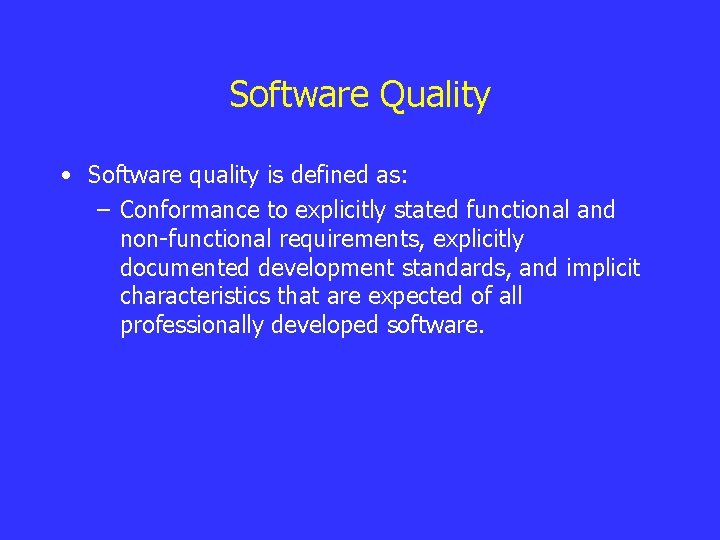 Software Quality

• Software quality is defined as:

– Conformance to explicitly stated functional and non-functional requirements, explicitly documented development standards, and implicit characteristics that are expected of all professionally developed software.